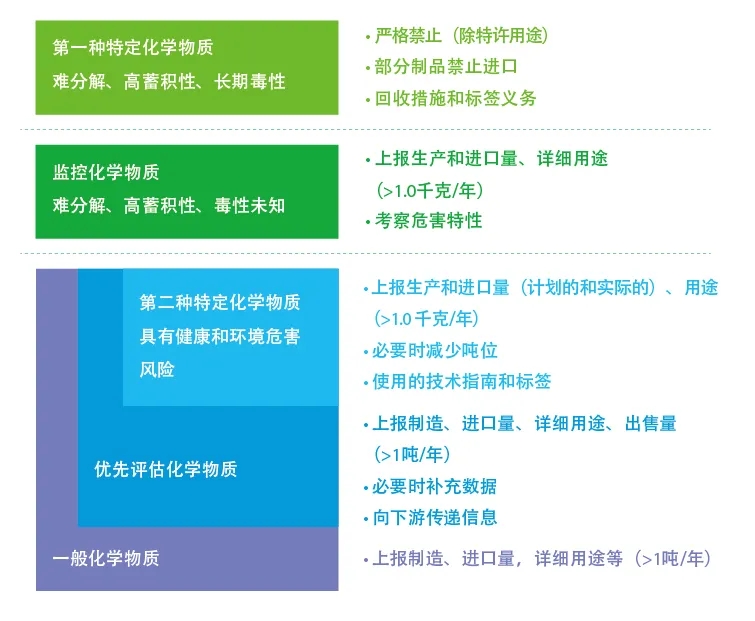 第一种特定化学物质
难分解、高蓄积性、长期毒性

• 严格禁止（除特许用途）
• 部分制品禁止进口
• 回收措施和标签义务

监控化学物质
难分解、高蓄积性、毒性未知

• 上报生产和进口量、详细用途（>1.0千克/年）
• 考察危害特性

第二种特定化学物质
具有健康和环境危害风险

• 上报生产和进口量（计划的和实际的）、用途（>1.0 千克/年）
• 必要时减少吨位
• 使用的技术指南和标签

优先评估化学物质

• 上报制造、进口量、详细用途、出售量（>1吨/年）
• 必要时补充数据
• 向下游传递信息

一般化学物质

• 上报制造、进口量，详细用途等（>1吨/年）